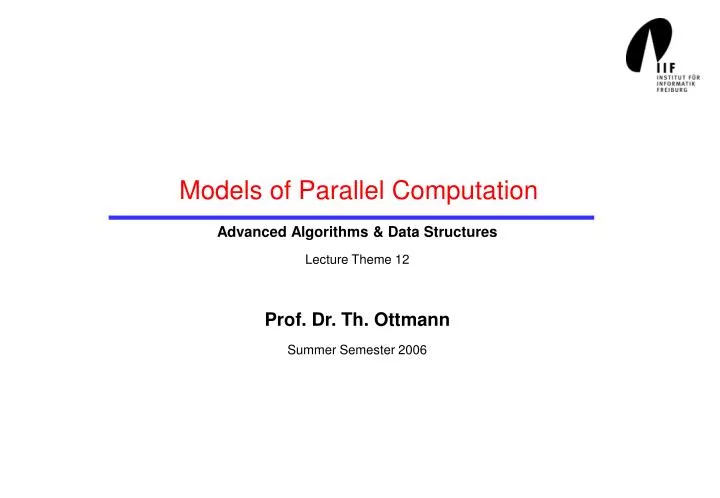 IIF
INSTITUT FÜR
INFORMATIK
FREIBURG

Models of Parallel Computation

Advanced Algorithms & Data Structures

Lecture Theme 12

Prof. Dr. Th. Ottmann

Summer Semester 2006